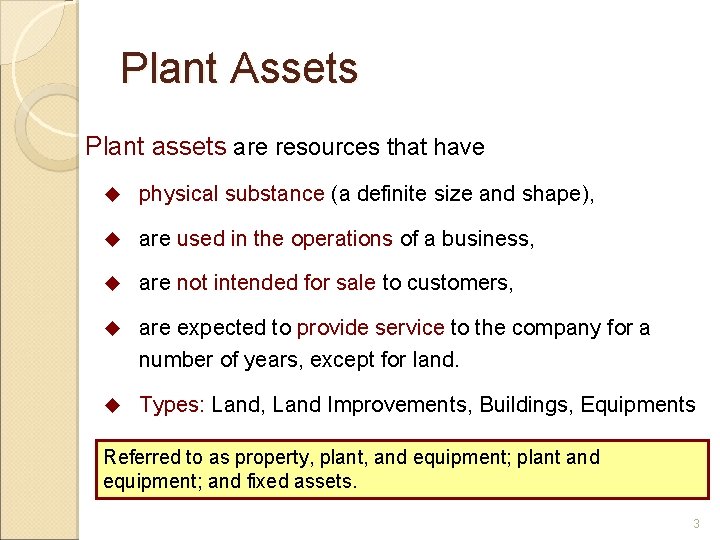 Plant Assets

Plant assets are resources that have

◆ physical substance (a definite size and shape),

◆ are used in the operations of a business,

◆ are not intended for sale to customers,

◆ are expected to provide service to the company for a number of years, except for land.

◆ Types: Land, Land Improvements, Buildings, Equipments

Referred to as property, plant, and equipment; plant and equipment; and fixed assets.

3